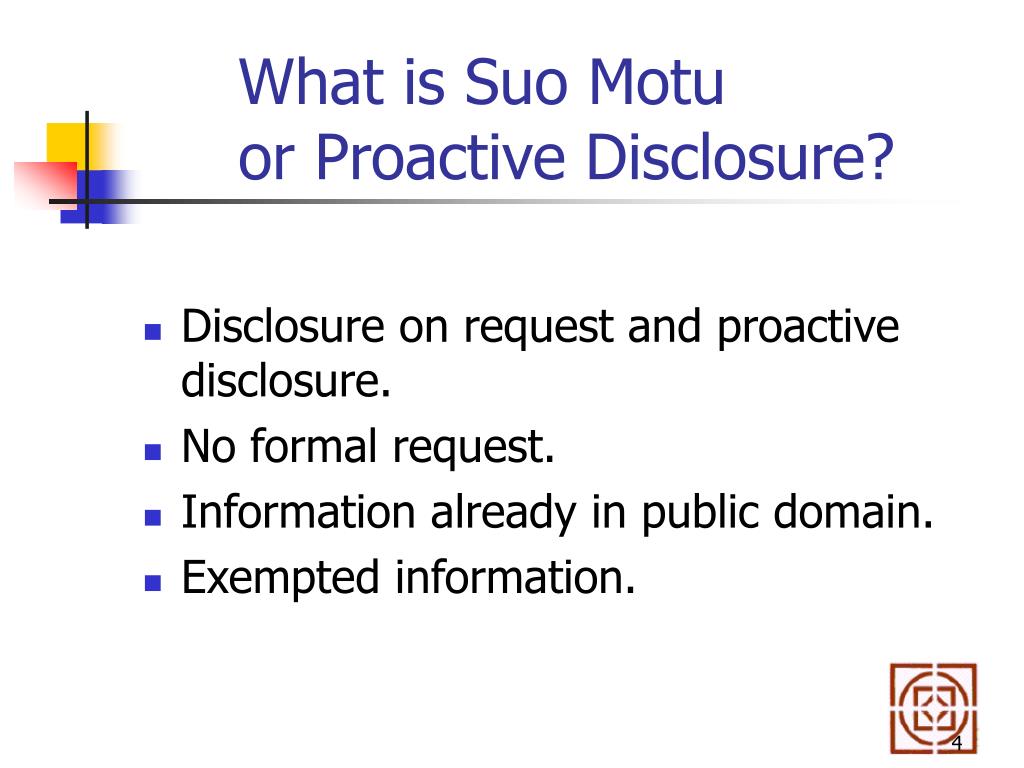 What is Suo Motu or Proactive Disclosure?

- Disclosure on request and proactive disclosure.
- No formal request.
- Information already in public domain.
- Exempted information.

4